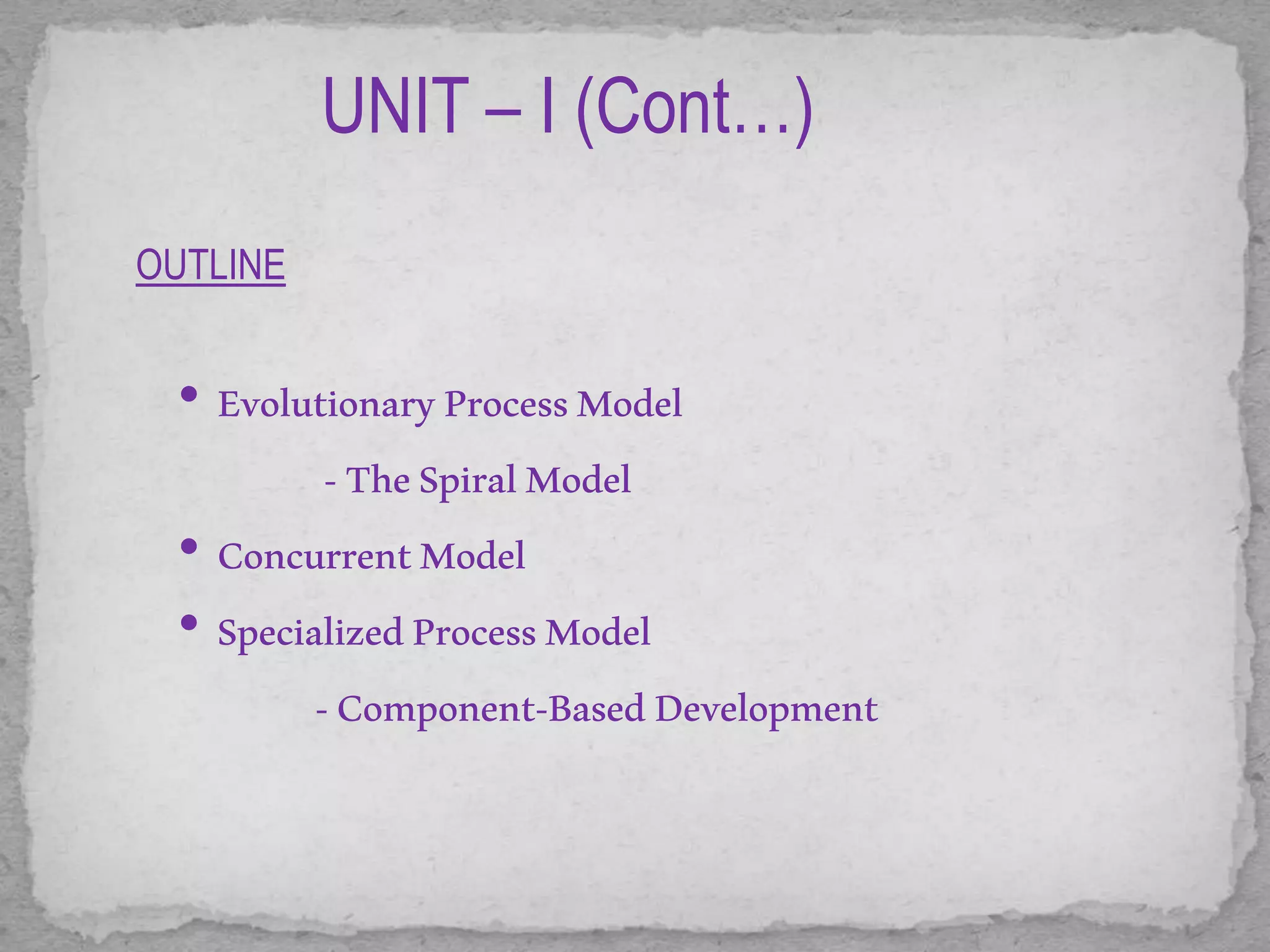 UNIT – I (Cont…)

OUTLINE

• Evolutionary Process Model

- The Spiral Model

• Concurrent Model

• Specialized Process Model

- Component-Based Development